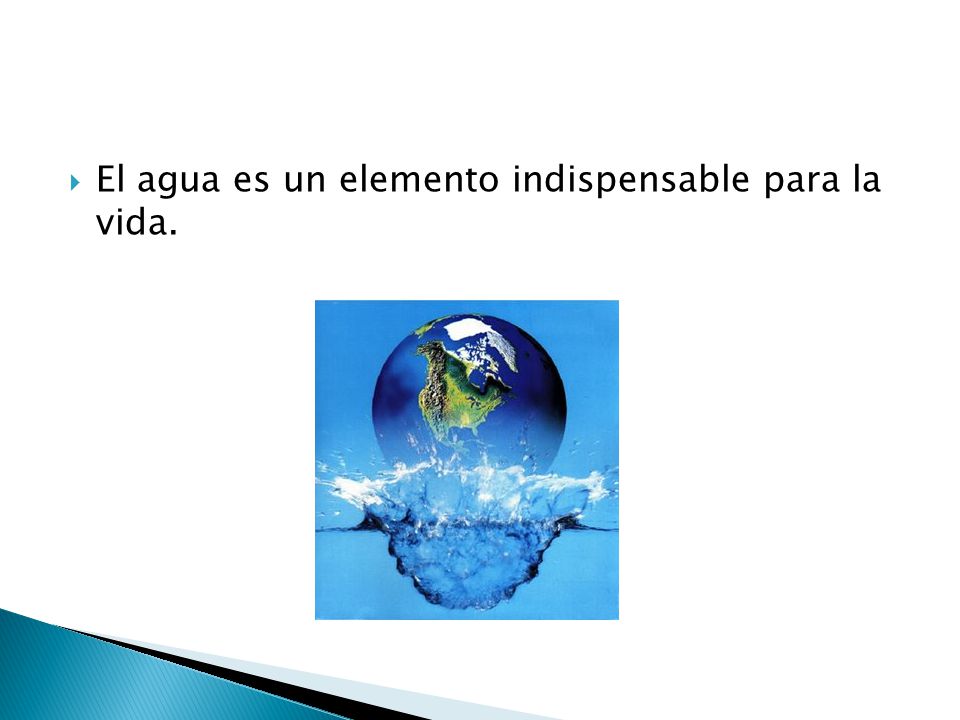 El agua es un elemento indispensable para la vida.